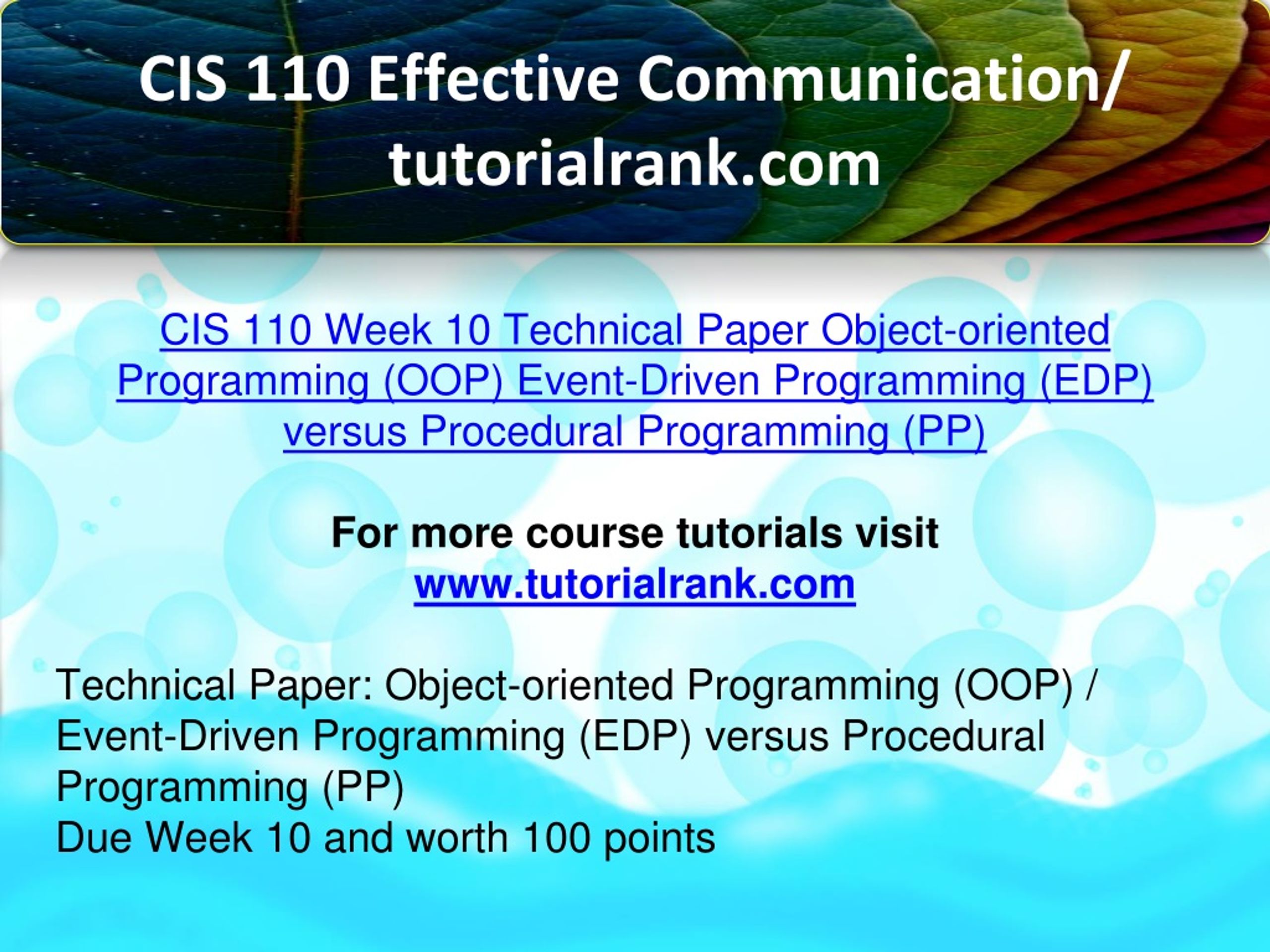 CIS 110 Effective Communication/ tutorialrank.com

CIS 110 Week 10 Technical Paper Object-oriented Programming (OOP) Event-Driven Programming (EDP) versus Procedural Programming (PP)

For more course tutorials visit
www.tutorialrank.com

Technical Paper: Object-oriented Programming (OOP) / Event-Driven Programming (EDP) versus Procedural Programming (PP)
Due Week 10 and worth 100 points